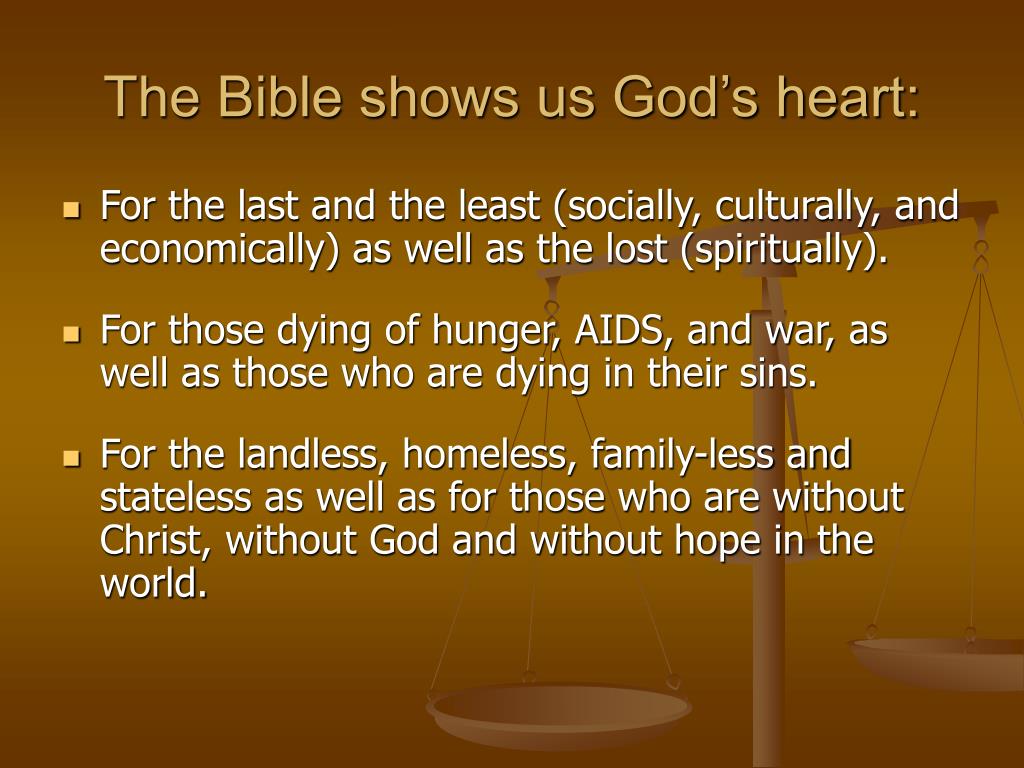 The Bible shows us God’s heart:

- For the last and the least (socially, culturally, and economically) as well as the lost (spiritually).
- For those dying of hunger, AIDS, and war, as well as those who are dying in their sins.
- For the landless, homeless, family-less and stateless as well as for those who are without Christ, without God and without hope in the world.